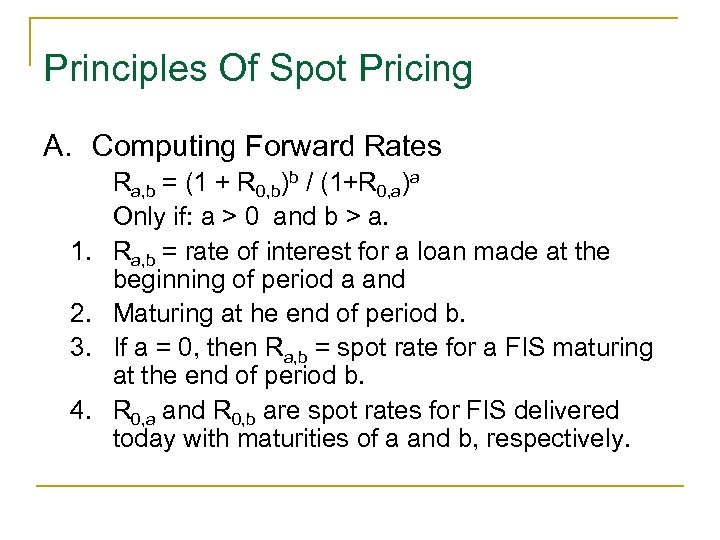 Principles Of Spot Pricing

A. Computing Forward Rates

$R_{a,b} = (1 + R_{0,b})^b / (1+R_{0,a})^a$

Only if: a > 0 and b > a.

1. $R_{a,b}$ = rate of interest for a loan made at the beginning of period a and
2. Maturing at he end of period b.
3. If a = 0, then $R_{a,b}$ = spot rate for a FIS maturing at the end of period b.
4. $R_{0,a}$ and $R_{0,b}$ are spot rates for FIS delivered today with maturities of a and b, respectively.